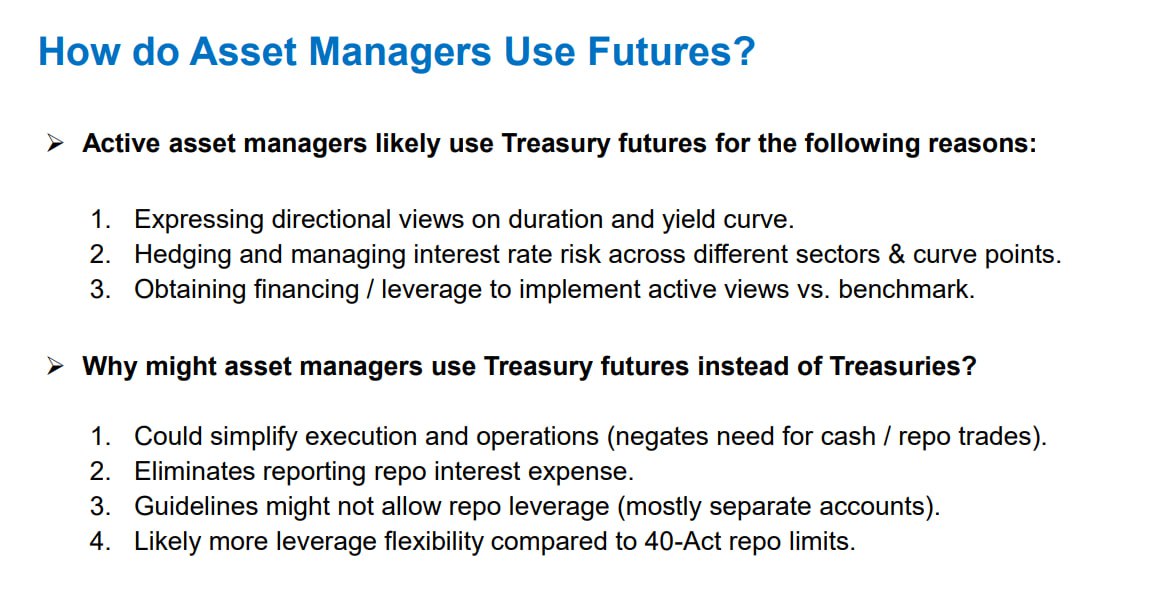 How do Asset Managers Use Futures?

➢ Active asset managers likely use Treasury futures for the following reasons:

1. Expressing directional views on duration and yield curve.
2. Hedging and managing interest rate risk across different sectors & curve points.
3. Obtaining financing / leverage to implement active views vs. benchmark.

➢ Why might asset managers use Treasury futures instead of Treasuries?

1. Could simplify execution and operations (negates need for cash / repo trades).
2. Eliminates reporting repo interest expense.
3. Guidelines might not allow repo leverage (mostly separate accounts).
4. Likely more leverage flexibility compared to 40-Act repo limits.